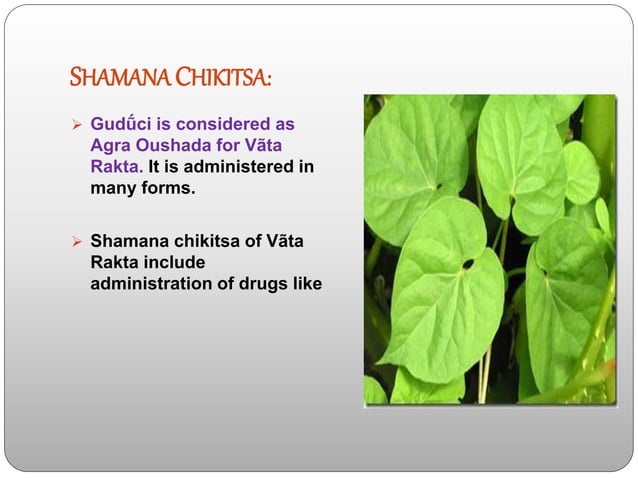 SHAMANA CHIKITSA:

➢ Gudűci is considered as Agra Oushada for Vãta Rakta. It is administered in many forms.

➢ Shamana chikitsa of Vãta Rakta include administration of drugs like